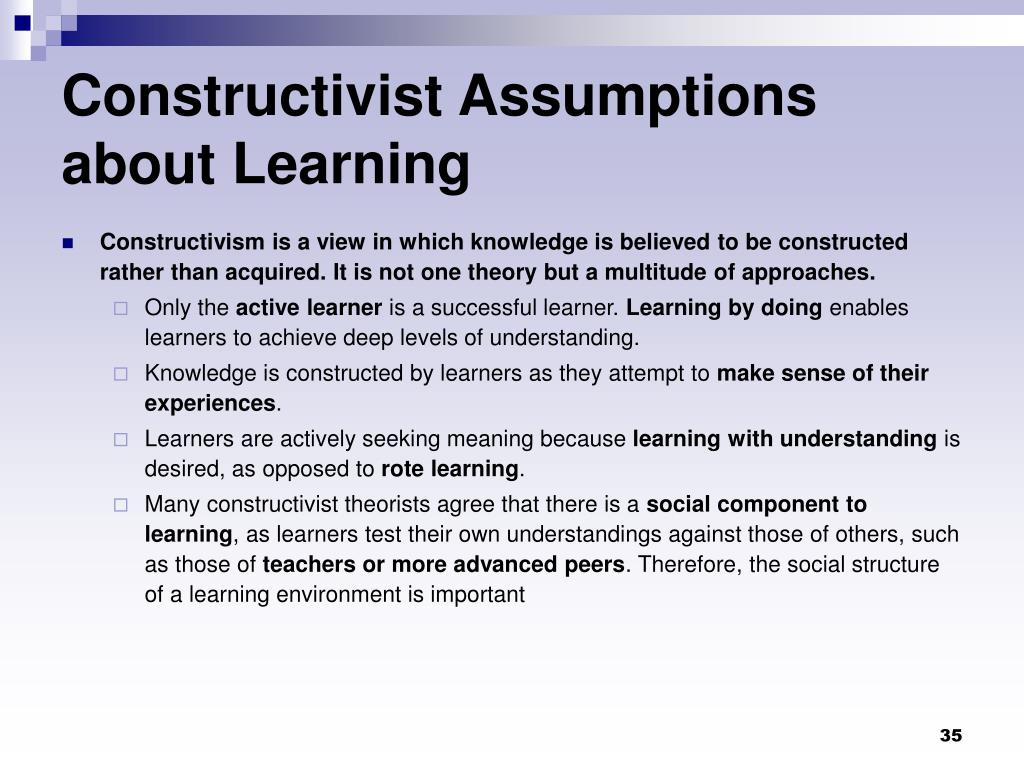 Constructivist Assumptions about Learning

Constructivism is a view in which knowledge is believed to be constructed rather than acquired. It is not one theory but a multitude of approaches.

Only the active learner is a successful learner. Learning by doing enables learners to achieve deep levels of understanding.

Knowledge is constructed by learners as they attempt to make sense of their experiences.

Learners are actively seeking meaning because learning with understanding is desired, as opposed to rote learning.

Many constructivist theorists agree that there is a social component to learning, as learners test their own understandings against those of others, such as those of teachers or more advanced peers. Therefore, the social structure of a learning environment is important

35